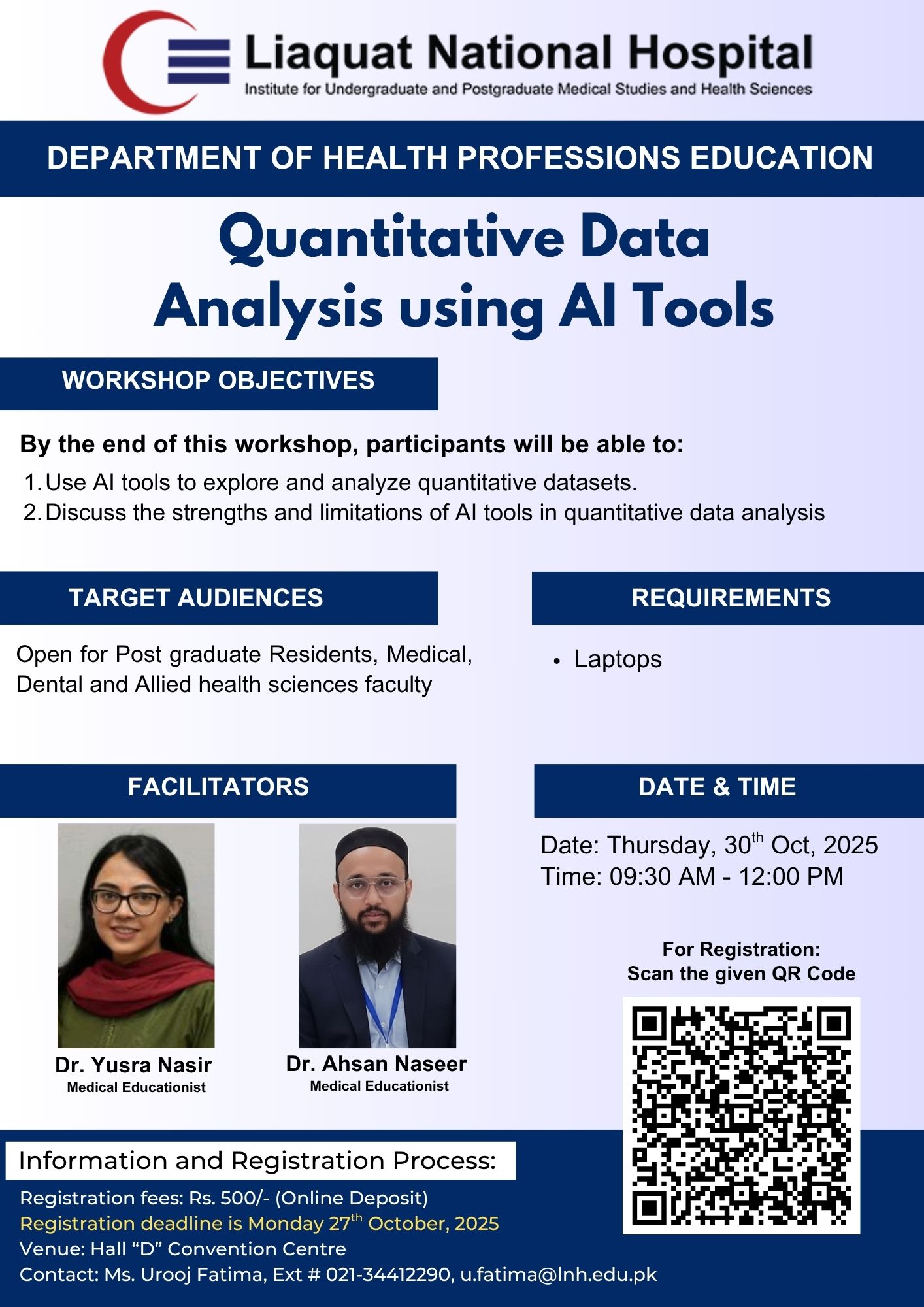 Liaquat National Hospital
Institute for Undergraduate and Postgraduate Medical Studies and Health Sciences

DEPARTMENT OF HEALTH PROFESSIONS EDUCATION

Quantitative Data Analysis using AI Tools

WORKSHOP OBJECTIVES

By the end of this workshop, participants will be able to:
1. Use AI tools to explore and analyze quantitative datasets.
2. Discuss the strengths and limitations of AI tools in quantitative data analysis

TARGET AUDIENCES

Open for Post graduate Residents, Medical, Dental and Allied health sciences faculty

REQUIREMENTS

• Laptops

FACILITATORS

Dr. Yusra Nasir
Medical Educationist

Dr. Ahsan Naseer
Medical Educationist

DATE & TIME

Date: Thursday, 30$^{th}$ Oct, 2025
Time: 09:30 AM - 12:00 PM

For Registration:
Scan the given QR Code

Information and Registration Process:
Registration fees: Rs. 500/- (Online Deposit)
Registration deadline is Monday 27$^{th}$ October, 2025
Venue: Hall “D” Convention Centre
Contact: Ms. Urooj Fatima, Ext # 021-34412290, u.fatima@lnh.edu.pk